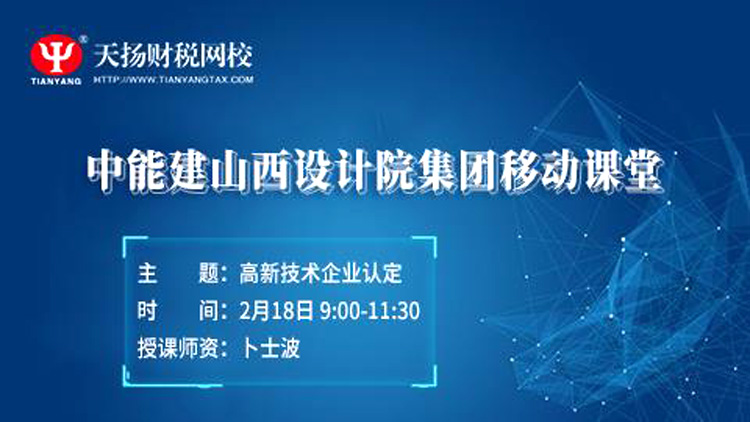 TIANYANG 天扬财税网校
HTTP://WWW.TIANYANGTAX.COM

中能建山西设计院集团移动课堂

主　　题：高新技术企业认定
时　　间：2月18日 9:00-11:30
授课师资：卜士波